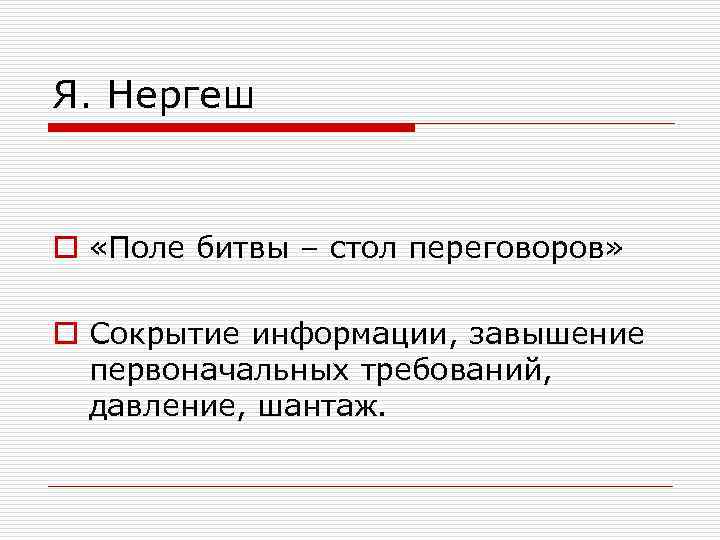 Я. Нергеш

«Поле битвы – стол переговоров»

Сокрытие информации, завышение первоначальных требований, давление, шантаж.